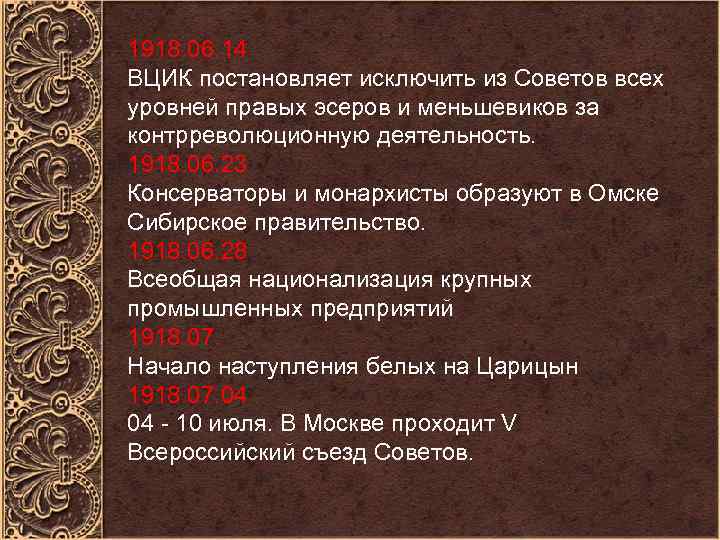 1918.06.14.
ВЦИК постановляет исключить из Советов всех уровней правых эсеров и меньшевиков за контрреволюционную деятельность.
1918.06.23
Консерваторы и монархисты образуют в Омске Сибирское правительство.
1918.06.28
Всеобщая национализация крупных промышленных предприятий
1918.07.
Начало наступления белых на Царицын
1918.07.04
04 - 10 июля. В Москве проходит V Всероссийский съезд Советов.